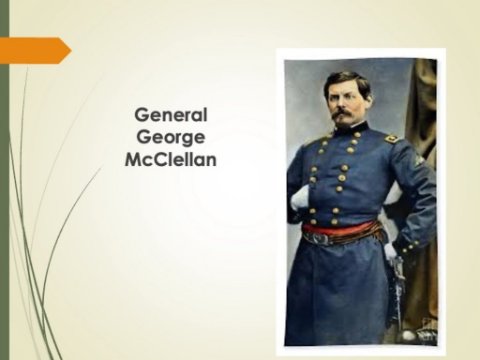 General George McClellan